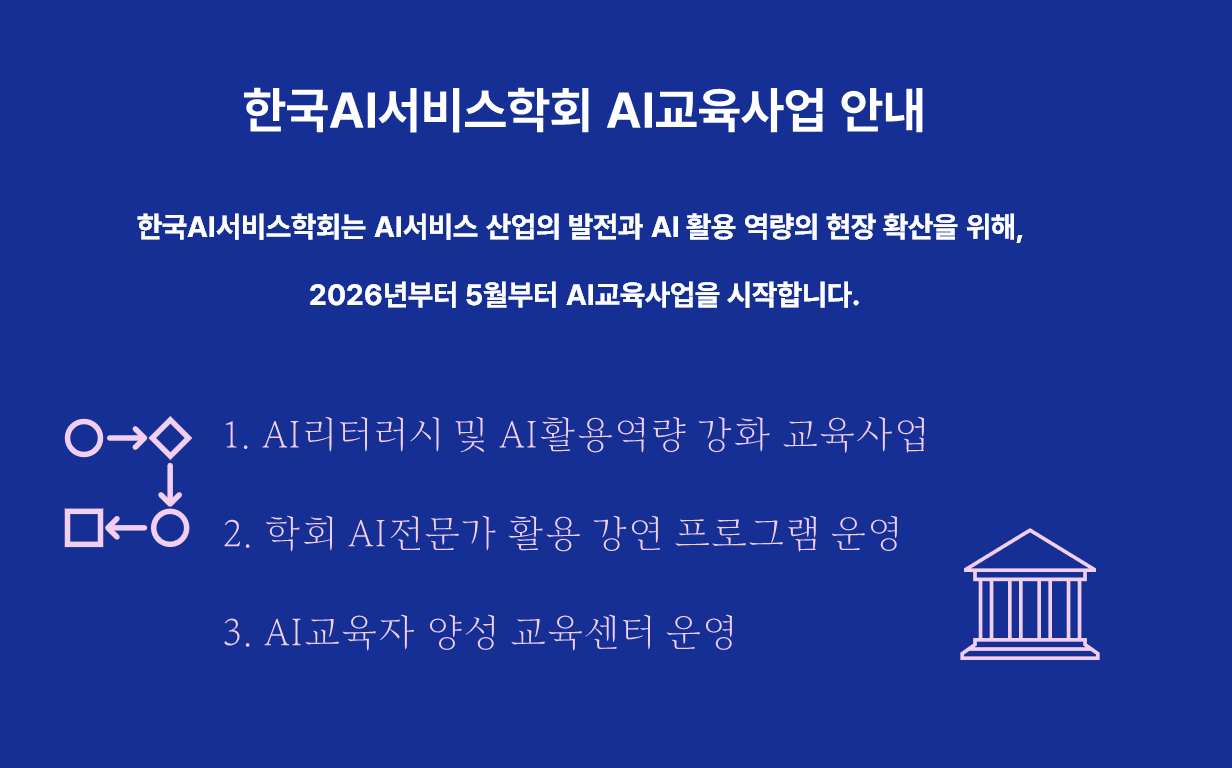 한국AI서비스학회 AI교육사업 안내

한국AI서비스학회는 AI서비스 산업의 발전과 AI 활용 역량의 현장 확산을 위해, 2026년부터 5월부터 AI교육사업을 시작합니다.

1. AI리터러시 및 AI활용역량 강화 교육사업

2. 학회 AI전문가 활용 강연 프로그램 운영

3. AI교육자 양성 교육센터 운영